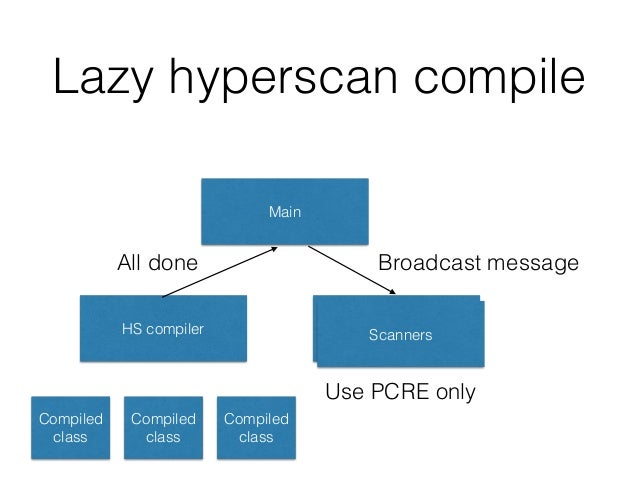 Lazy hyperscan compile

Main

All done

Broadcast message

HS compiler

Scanners

Use PCRE only

Compiled class

Compiled class

Compiled class